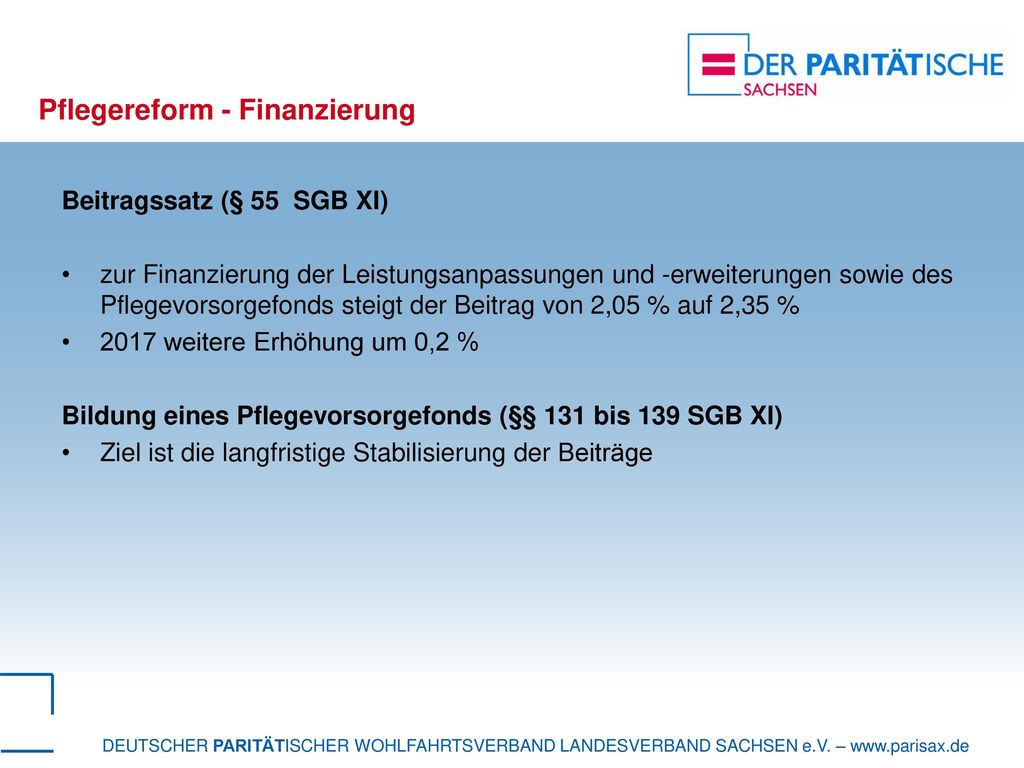 DER PARITÄTISCHE
SACHSEN

Pflegereform - Finanzierung

Beitragssatz (§ 55  SGB XI)

• zur Finanzierung der Leistungsanpassungen und -erweiterungen sowie des Pflegevorsorgefonds steigt der Beitrag von 2,05 % auf 2,35 %
• 2017 weitere Erhöhung um 0,2 %

Bildung eines Pflegevorsorgefonds (§§ 131 bis 139 SGB XI)
• Ziel ist die langfristige Stabilisierung der Beiträge

DEUTSCHER PARITÄTISCHER WOHLFAHRTSVERBAND LANDESVERBAND SACHSEN e.V. – www.parisax.de